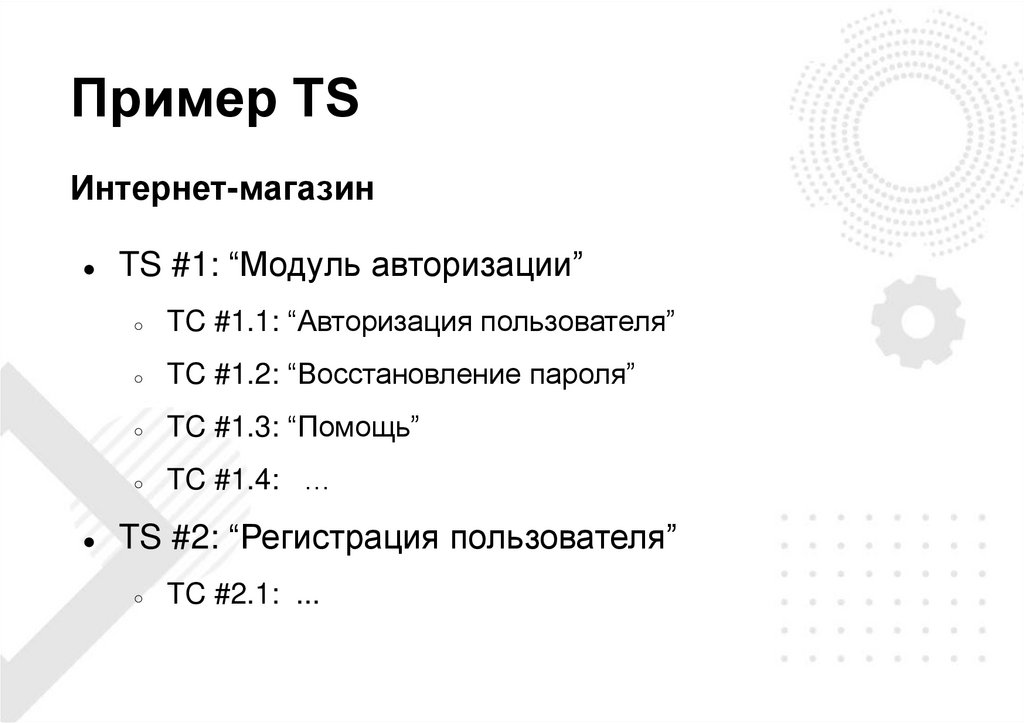 Пример TS

Интернет-магазин

- TS #1: “Модуль авторизации”
  - TC #1.1: “Авторизация пользователя”
  - TC #1.2: “Восстановление пароля”
  - TC #1.3: “Помощь”
  - TC #1.4: …
- TS #2: “Регистрация пользователя”
  - TC #2.1: ...